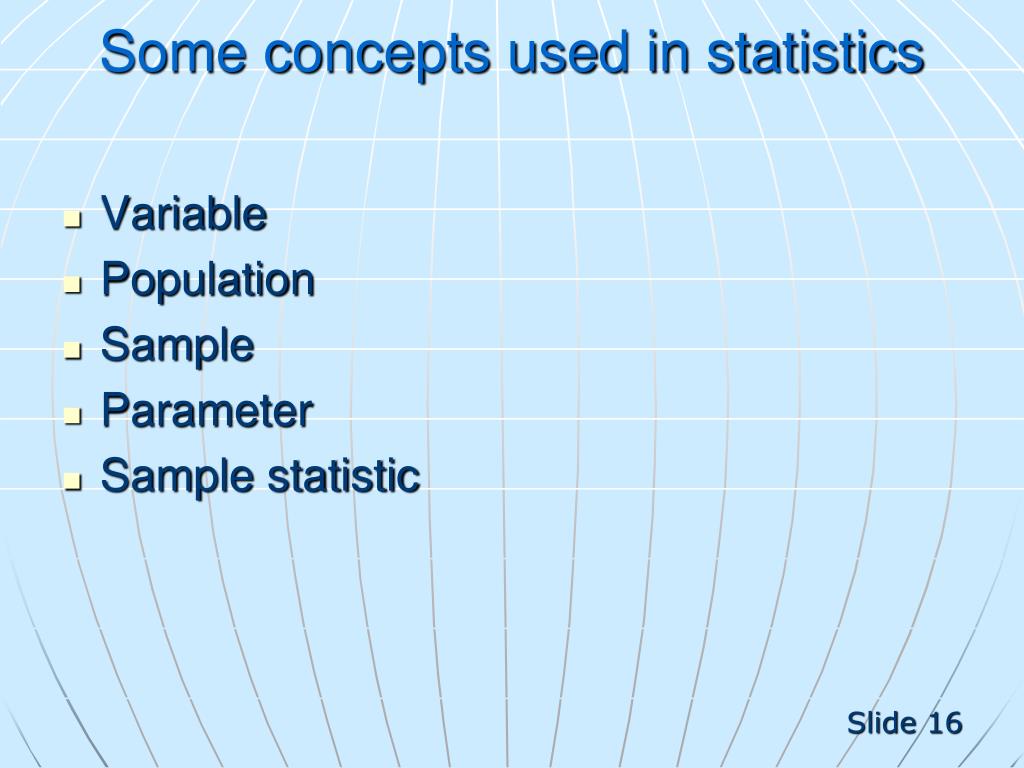 Some concepts used in statistics

- Variable
- Population
- Sample
- Parameter
- Sample statistic

Slide 16